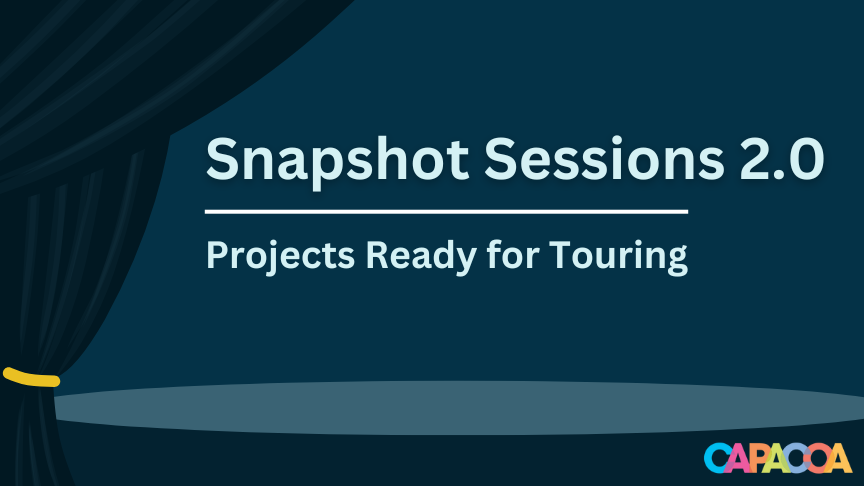 Snapshot Sessions 2.0

Projects Ready for Touring

CAPACOA